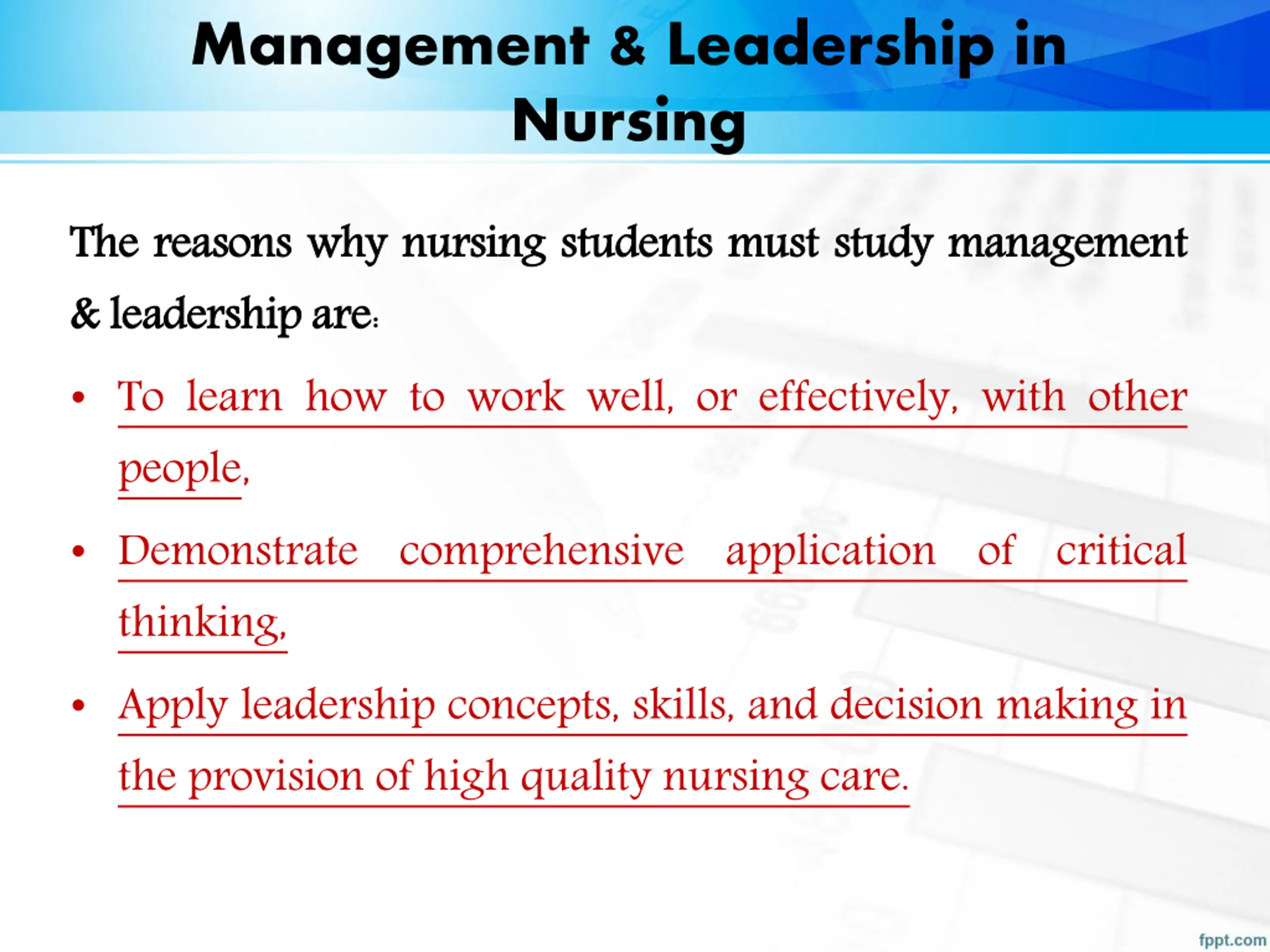 Management & Leadership in Nursing

The reasons why nursing students must study management & leadership are:

• To learn how to work well, or effectively, with other people,

• Demonstrate comprehensive application of critical thinking,

• Apply leadership concepts, skills, and decision making in the provision of high quality nursing care.

fppt.com